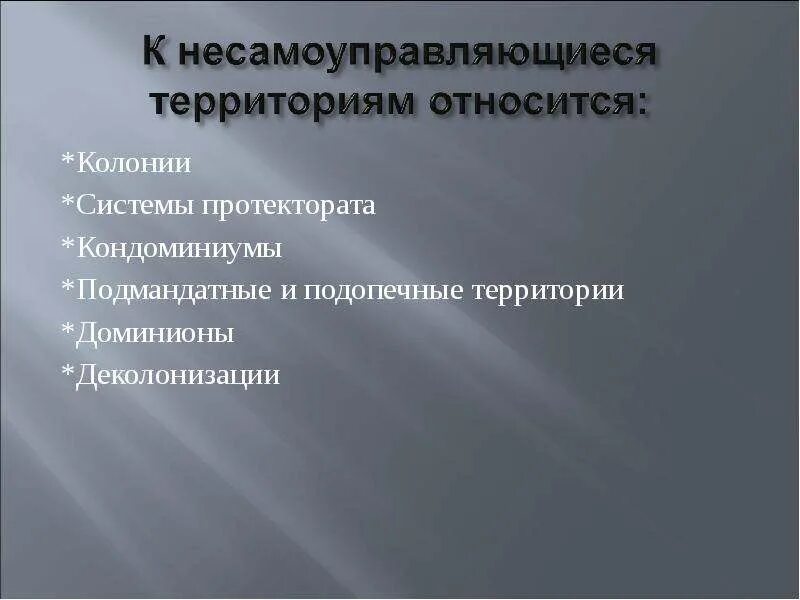 К несамоуправляющиеся территориям относится:

*Колонии

*Системы протектората

*Кондоминиумы

*Подмандатные и подопечные территории

*Доминионы

*Деколонизации